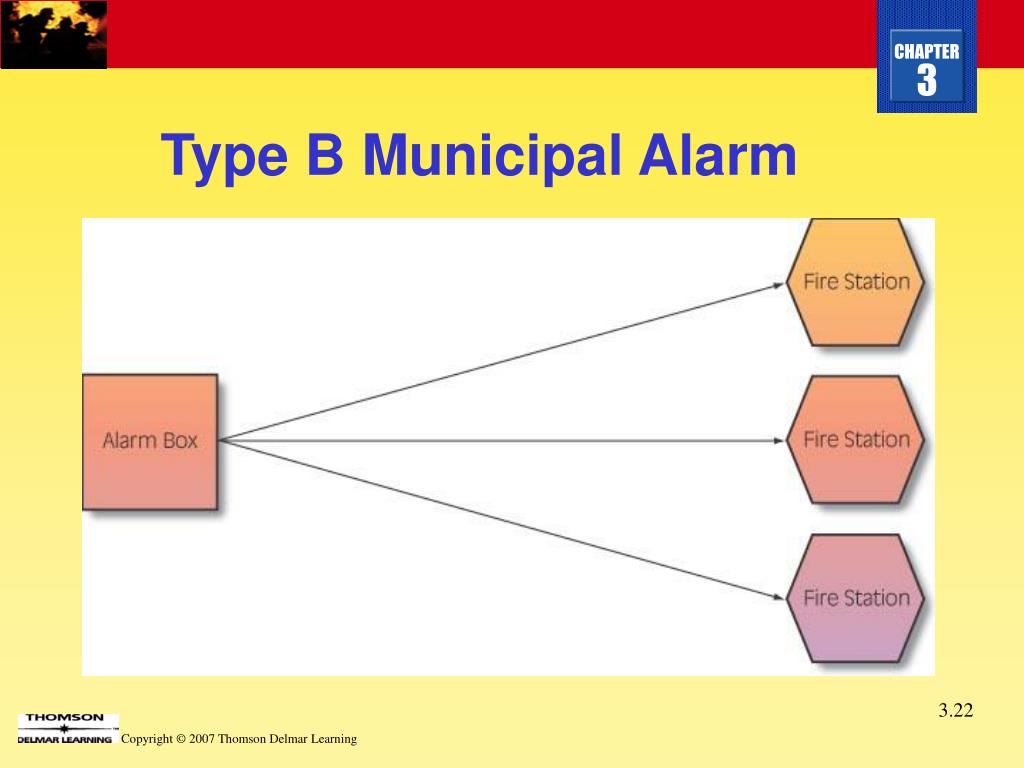 CHAPTER
3

Type B Municipal Alarm

Alarm Box

Fire Station

Fire Station

Fire Station

3.22

THOMSON
DELMAR LEARNING

Copyright © 2007 Thomson Delmar Learning